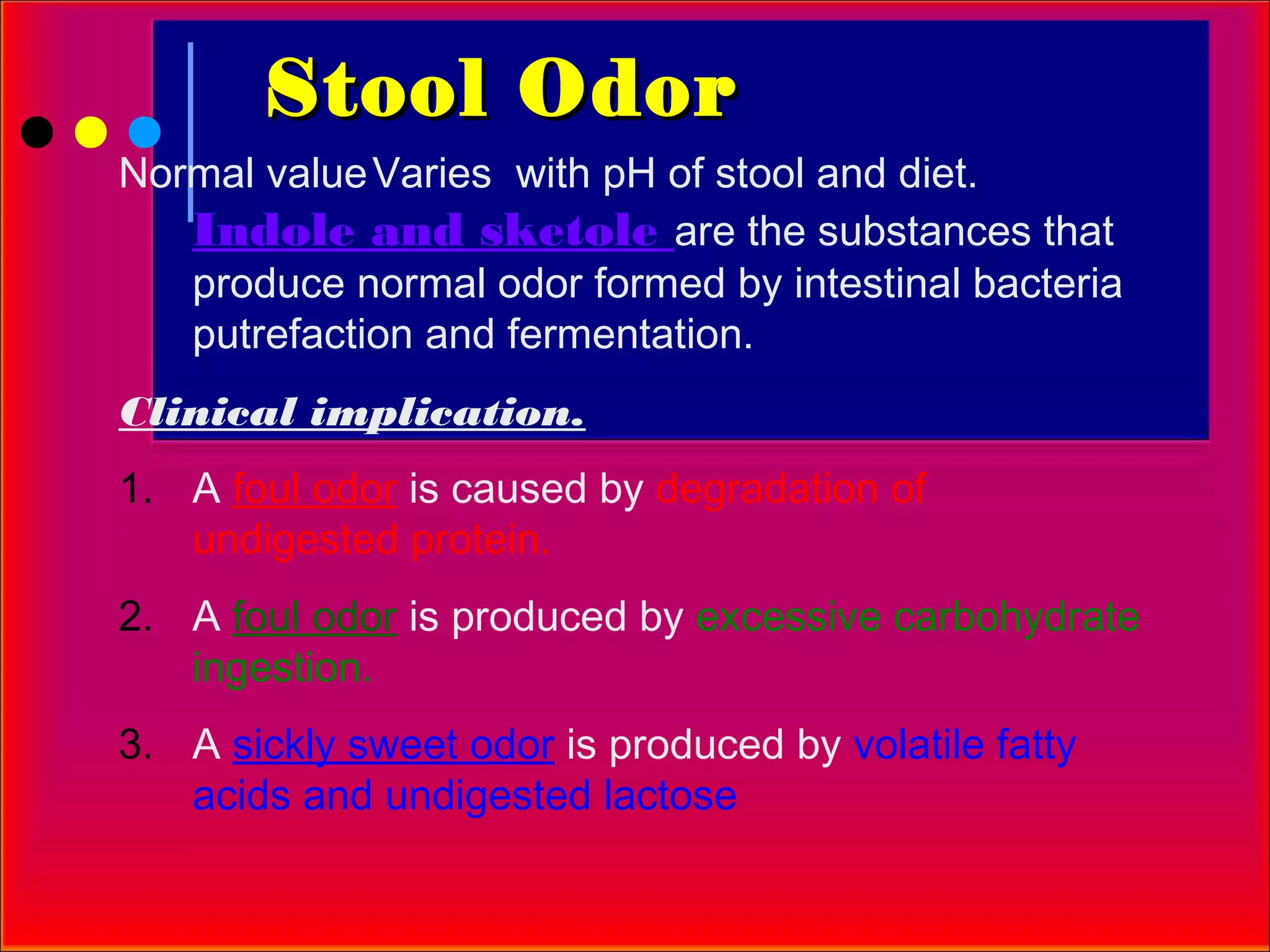 Stool Odor

Normal value Varies with pH of stool and diet.

Indole and sketole are the substances that produce normal odor formed by intestinal bacteria putrefaction and fermentation.

Clinical implication.

1. A foul odor is caused by degradation of undigested protein.

2. A foul odor is produced by excessive carbohydrate ingestion.

3. A sickly sweet odor is produced by volatile fatty acids and undigested lactose